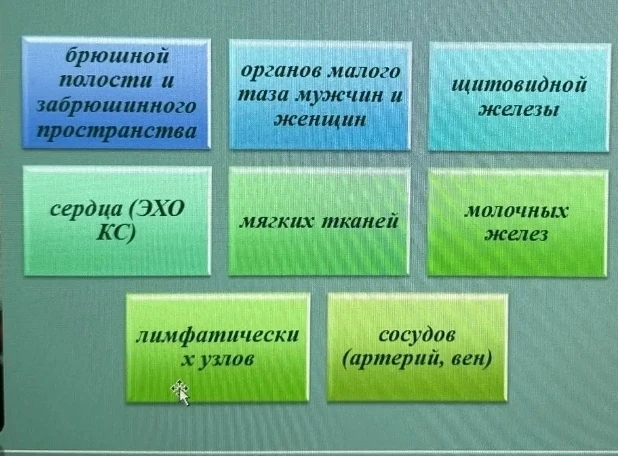 брюшной полости и забрюшинного пространства

органов малого таза мужчин и женщин

щитовидной железы

сердца (ЭХО КС)

мягких тканей

молочных желез

лимфатически х узлов

сосудов (артерий, вен)